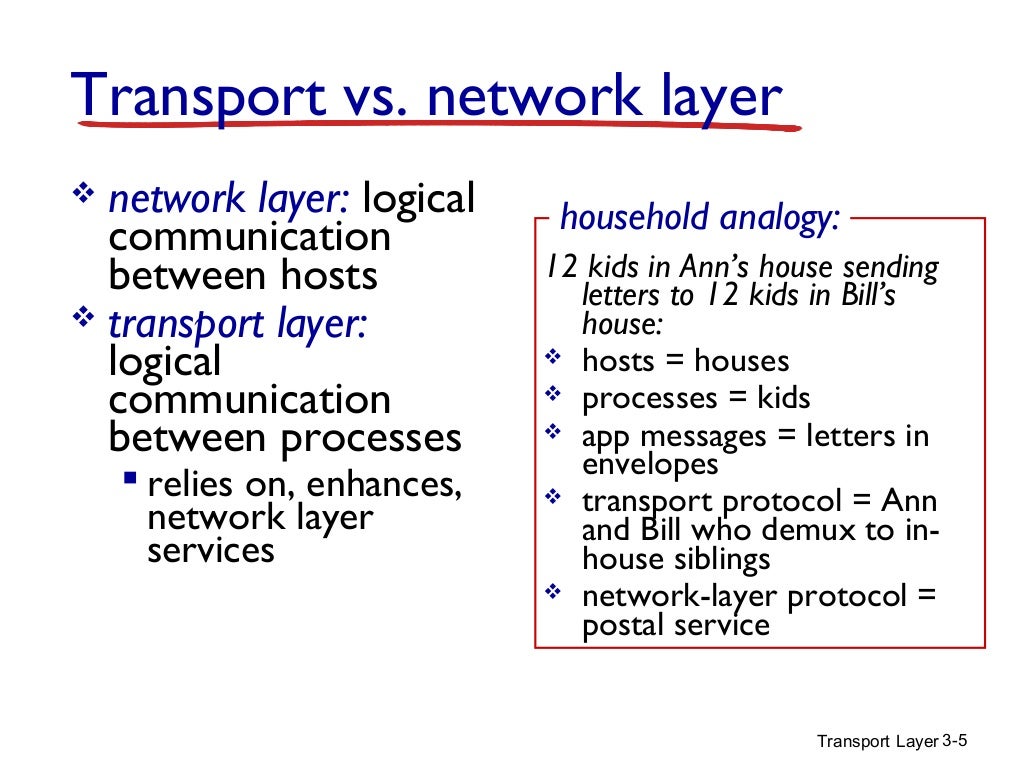 Transport vs. network layer

❖ network layer: logical communication between hosts
❖ transport layer: logical communication between processes
▪ relies on, enhances, network layer services

household analogy:

12 kids in Ann's house sending letters to 12 kids in Bill's house:
❖ hosts = houses
❖ processes = kids
❖ app messages = letters in envelopes
❖ transport protocol = Ann and Bill who demux to in-house siblings
❖ network-layer protocol = postal service

Transport Layer 3-5